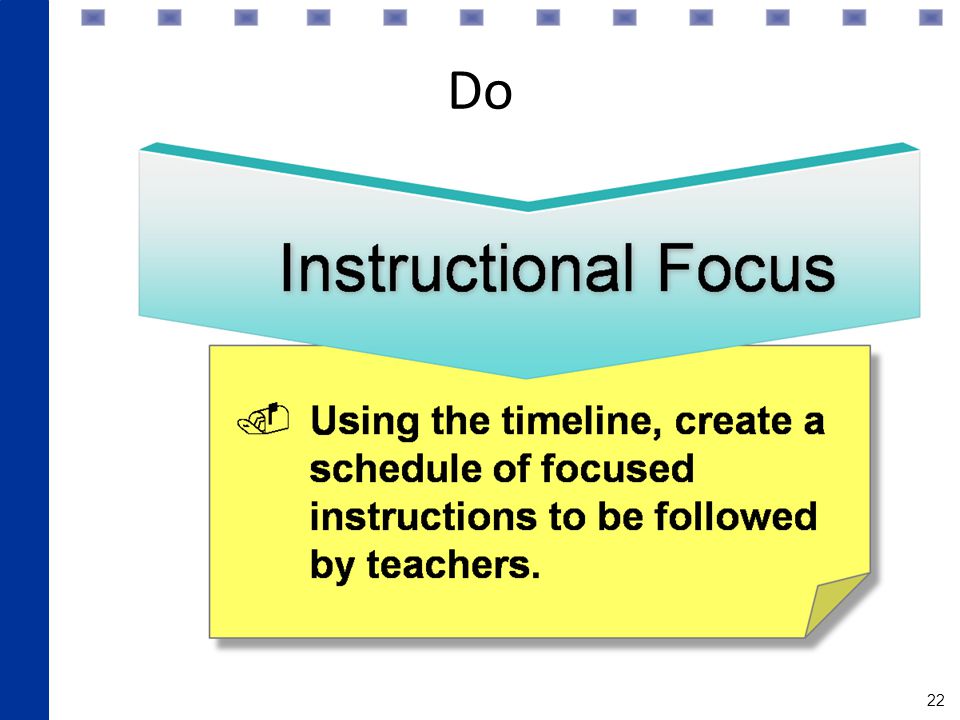 Do

Instructional Focus

Using the timeline, create a schedule of focused instructions to be followed by teachers.

22